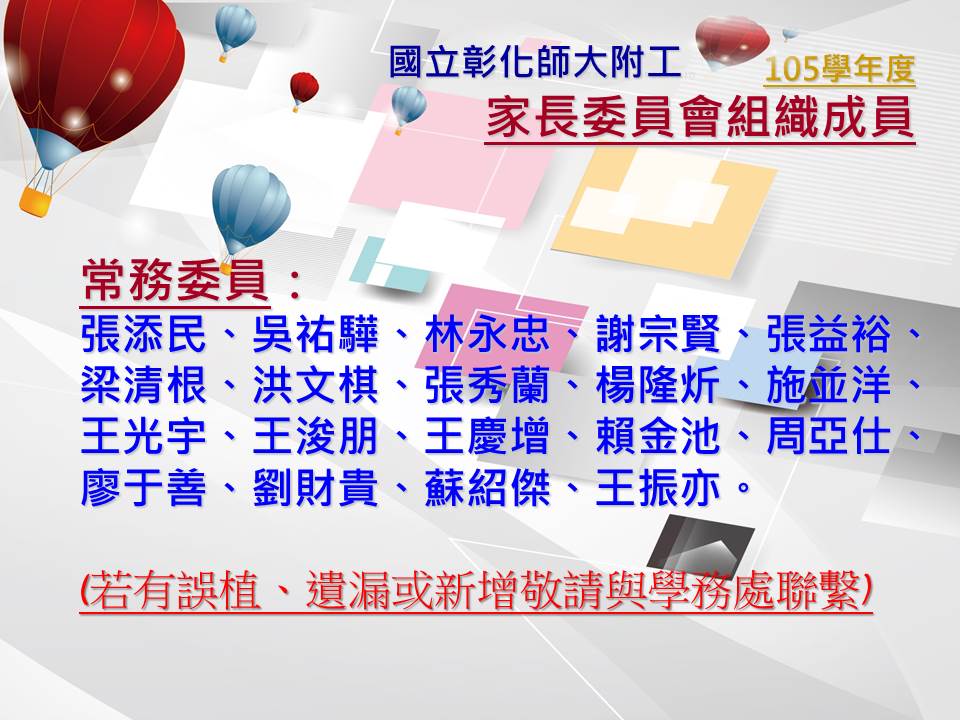 國立彰化師大附工 105學年度
家長委員會組織成員

常務委員：
張添民、吳祐驊、林永忠、謝宗賢、張益裕、梁清根、洪文棋、張秀蘭、楊隆炘、施並洋、王光宇、王浚朋、王慶增、賴金池、周亞仕、廖于善、劉財貴、蘇紹傑、王振亦。

(若有誤植、遺漏或新增敬請與學務處聯繫)